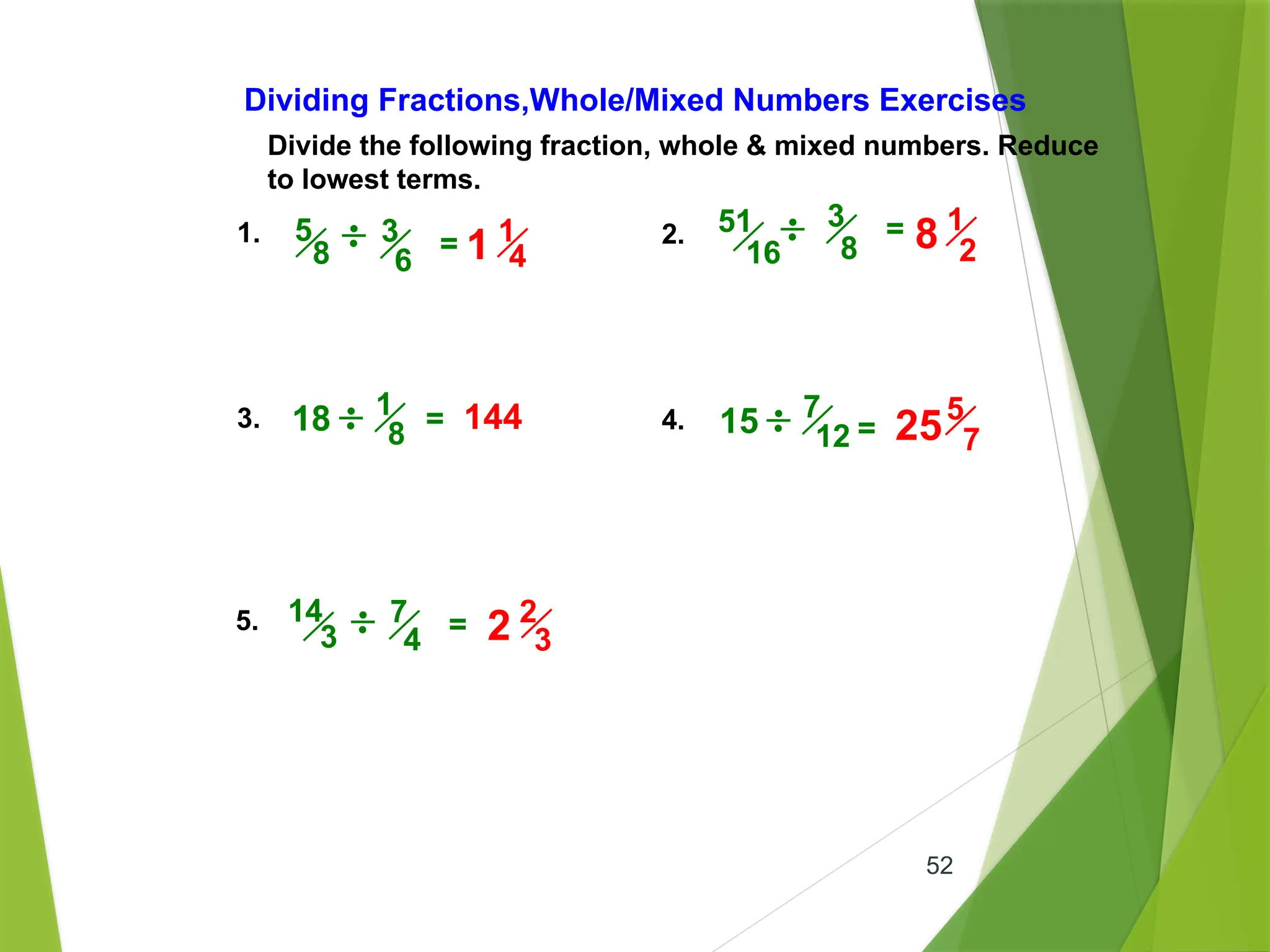 Dividing Fractions,Whole/Mixed Numbers Exercises

Divide the following fraction, whole & mixed numbers. Reduce to lowest terms.

1. $\frac{5}{8} \div \frac{3}{6} = 1\frac{1}{4}$

2. $\frac{51}{16} \div \frac{3}{8} = 8\frac{1}{2}$

3. $18 \div \frac{1}{8} = 144$

4. $15 \div \frac{7}{12} = 25\frac{5}{7}$

5. $\frac{14}{3} \div \frac{7}{4} = 2\frac{2}{3}$

52